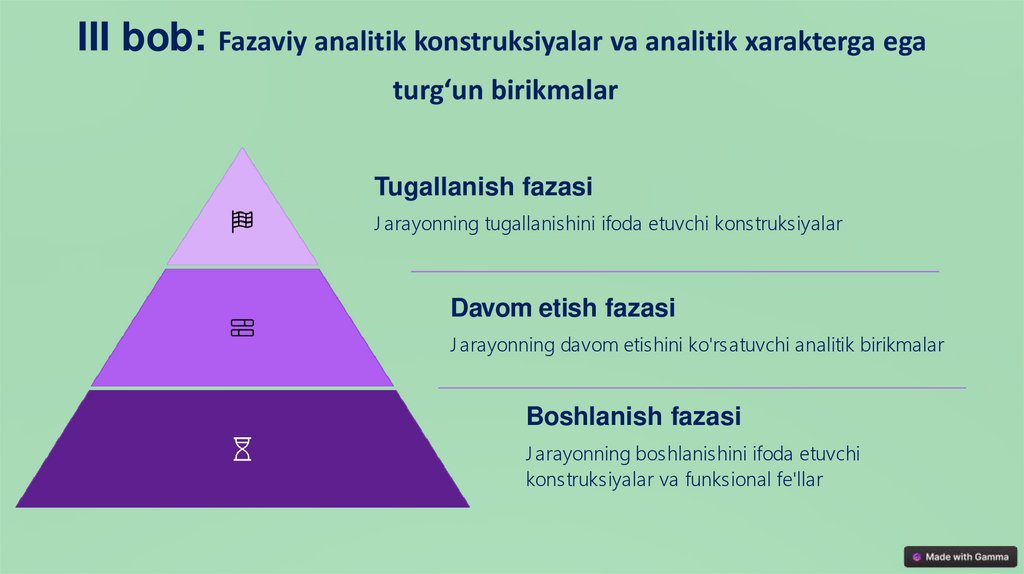 III bob: Fazaviy analitik konstruksiyalar va analitik xarakterga ega turg‘un birikmalar

Tugallanish fazasi

Jarayonning tugallanishini ifoda etuvchi konstruksiyalar

Davom etish fazasi

Jarayonning davom etishini ko'rsatuvchi analitik birikmalar

Boshlanish fazasi

Jarayonning boshlanishini ifoda etuvchi konstruksiyalar va funksional fe'llar

Made with Gamma